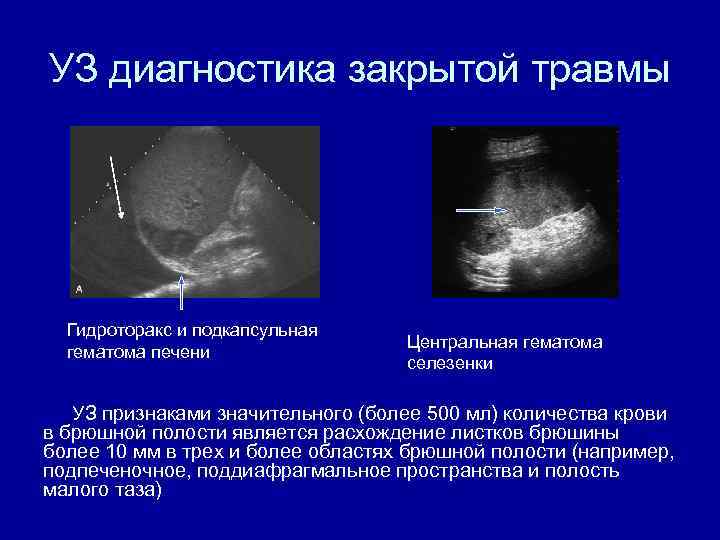 УЗ диагностика закрытой травмы

A

Гидроторакс и подкапсульная гематома печени

Центральная гематома селезенки

УЗ признаками значительного (более 500 мл) количества крови в брюшной полости является расхождение листков брюшины более 10 мм в трех и более областях брюшной полости (например, подпеченочное, поддиафрагмальное пространства и полость малого таза)